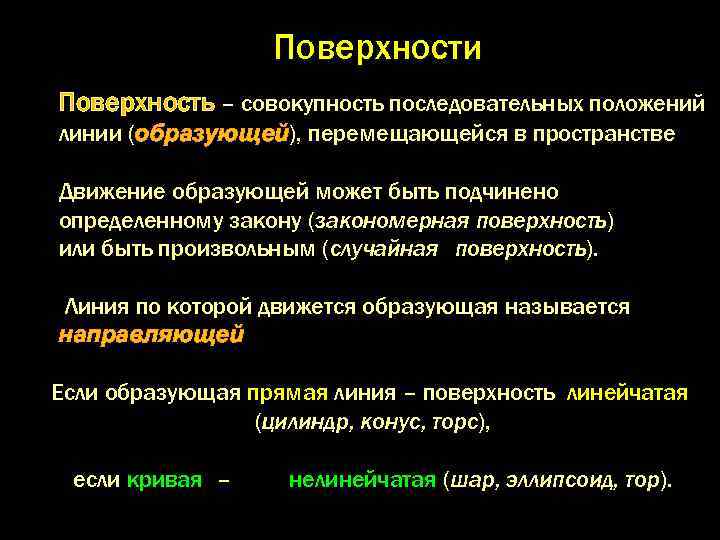 Поверхности

Поверхность – совокупность последовательных положений линии (образующей), перемещающейся в пространстве

Движение образующей может быть подчинено определенному закону (закономерная поверхность) или быть произвольным (случайная поверхность).

Линия по которой движется образующая называется направляющей

Если образующая прямая линия – поверхность линейчатая (цилиндр, конус, торс),

если кривая – нелинейчатая (шар, эллипсоид, тор).